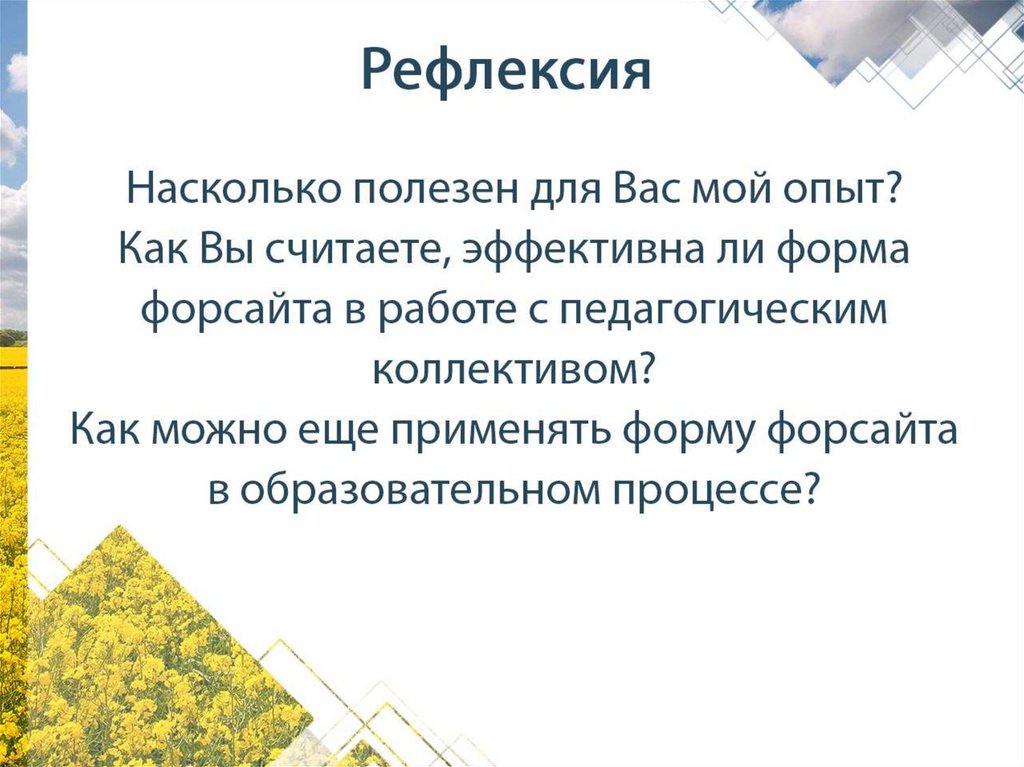 Рефлексия

Насколько полезен для Вас мой опыт?
Как Вы считаете, эффективна ли форма форсайта в работе с педагогическим коллективом?
Как можно еще применять форму форсайта в образовательном процессе?